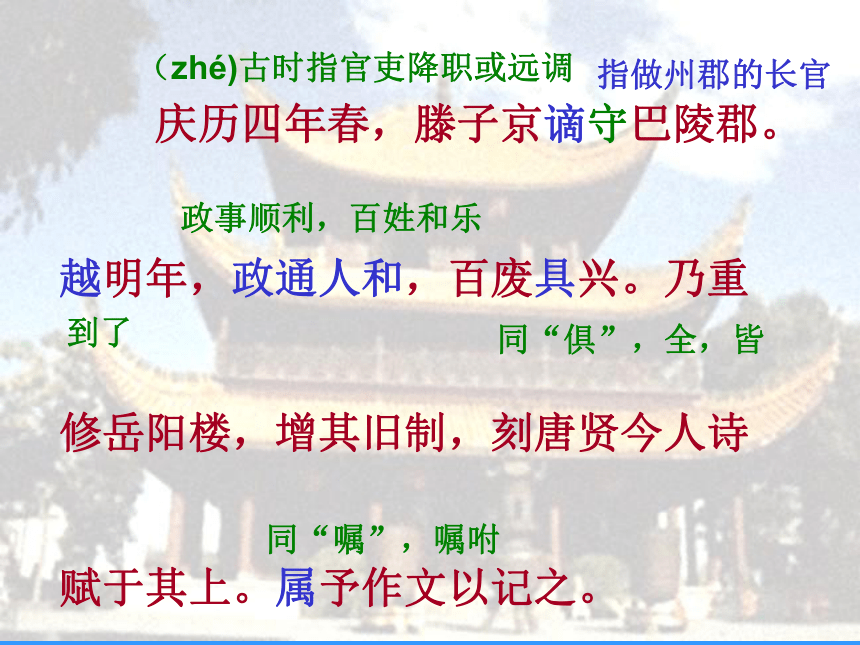 （zhé)古时指官吏降职或远调 指做州郡的长官

庆历四年春，滕子京谪守巴陵郡。

政事顺利，百姓和乐

越明年，政通人和，百废具兴。乃重

到了

同“俱”，全，皆

修岳阳楼，增其旧制，刻唐贤今人诗

同“嘱”，嘱咐

赋于其上。属予作文以记之。